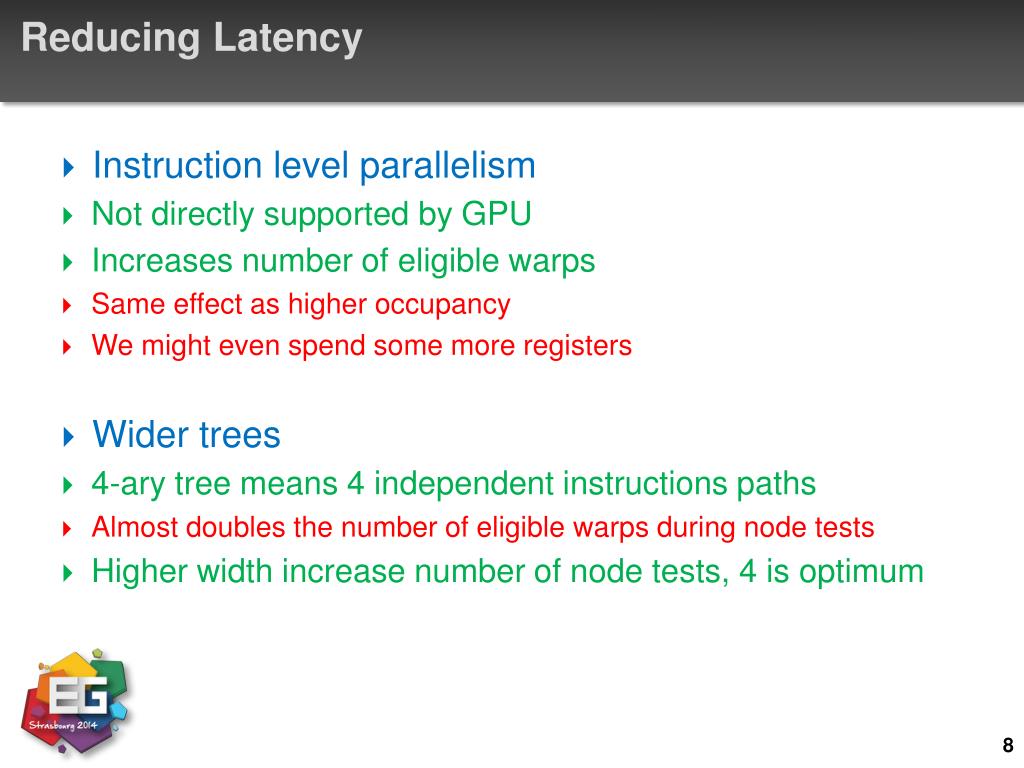 Reducing Latency

Instruction level parallelism
Not directly supported by GPU
Increases number of eligible warps
Same effect as higher occupancy
We might even spend some more registers

Wider trees
4-ary tree means 4 independent instructions paths
Almost doubles the number of eligible warps during node tests
Higher width increase number of node tests, 4 is optimum

EG
Strasbourg 2014

8